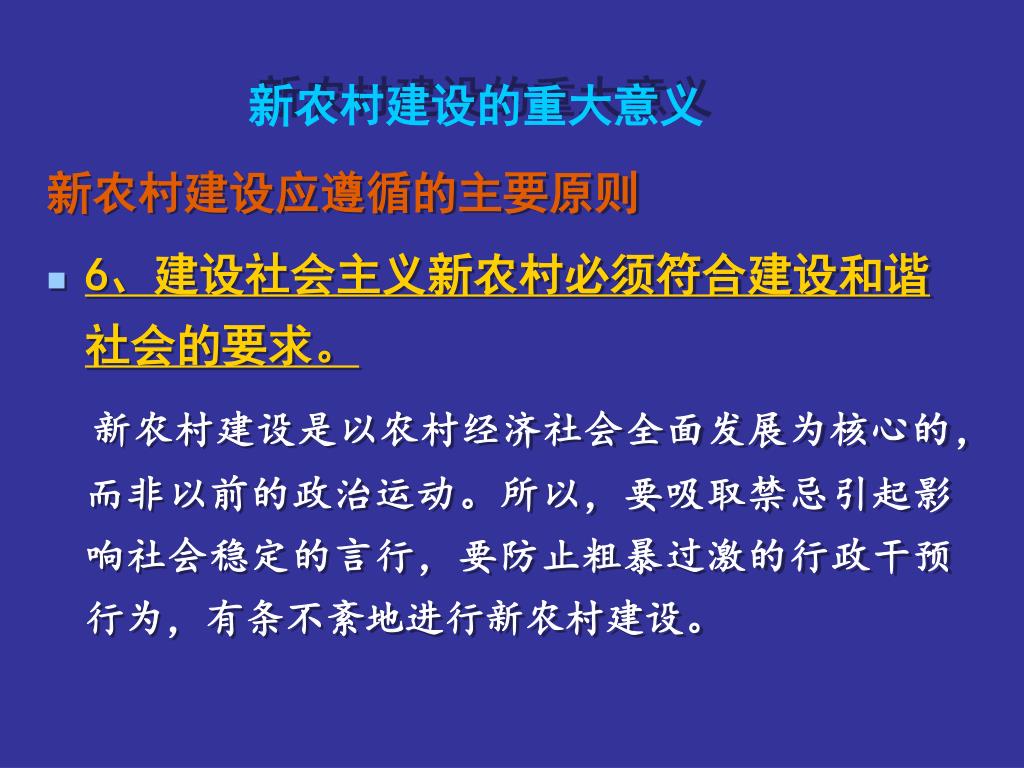 新农村建设的重大意义

新农村建设应遵循的主要原则

6、建设社会主义新农村必须符合建设和谐社会的要求。

新农村建设是以农村经济社会全面发展为核心的，而非以前的政治运动。所以，要吸取禁忌引起影响社会稳定的言行，要防止粗暴过激的行政干预行为，有条不紊地进行新农村建设。